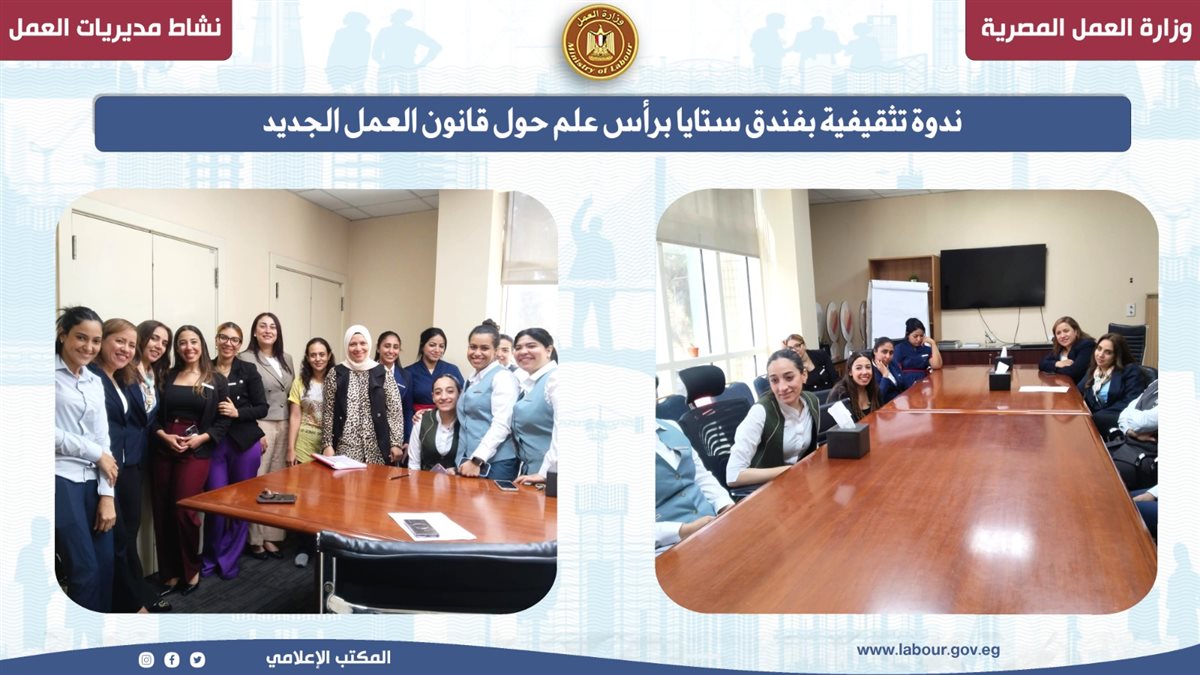 وزارة العمل المصرية

وزارة العمل
Ministry of Labour

نشاط مديريات العمل

ندوة تثقيفية بفندق ستايا برأس علم حول قانون العمل الجديد

www.labour.gov.eg

المكتب الإعلامي